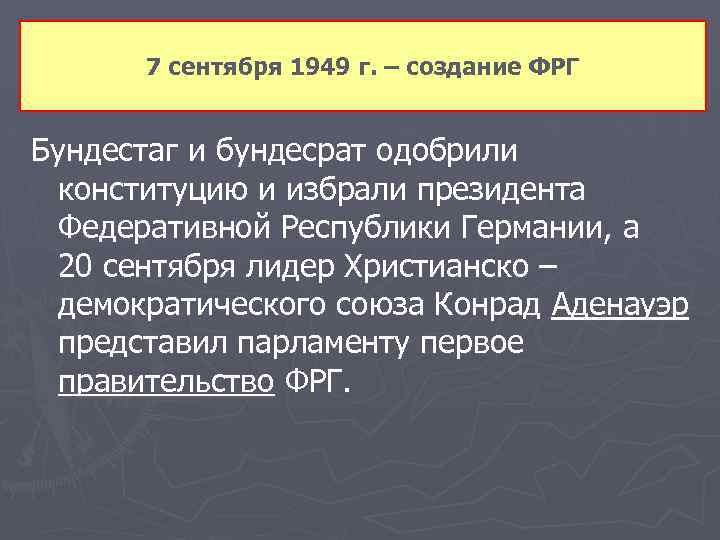 7 сентября 1949 г. – создание ФРГ

Бундестаг и бундесрат одобрили конституцию и избрали президента Федеративной Республики Германии, а 20 сентября лидер Христианско – демократического союза Конрад Аденауэр представил парламенту первое правительство ФРГ.